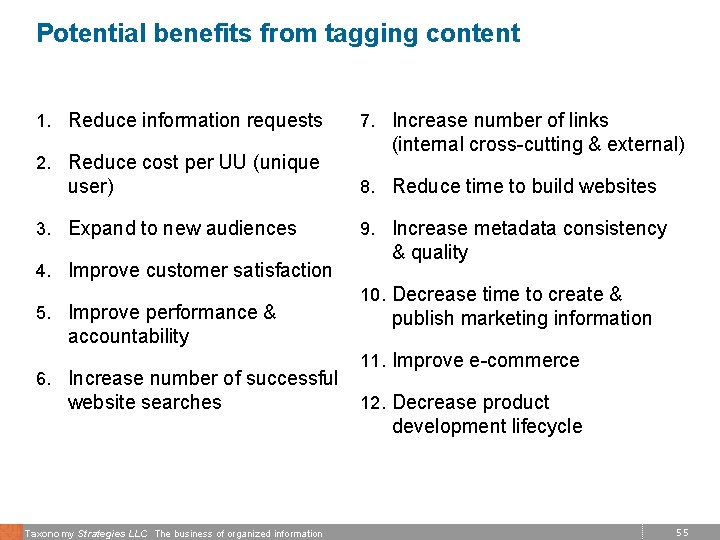 Potential benefits from tagging content

1. Reduce information requests

2. Reduce cost per UU (unique user)

3. Expand to new audiences

4. Improve customer satisfaction

5. Improve performance & accountability

6. Increase number of successful website searches

7. Increase number of links (internal cross-cutting & external)

8. Reduce time to build websites

9. Increase metadata consistency & quality

10. Decrease time to create & publish marketing information

11. Improve e-commerce

12. Decrease product development lifecycle

Taxonomy Strategies LLC The business of organized information

55